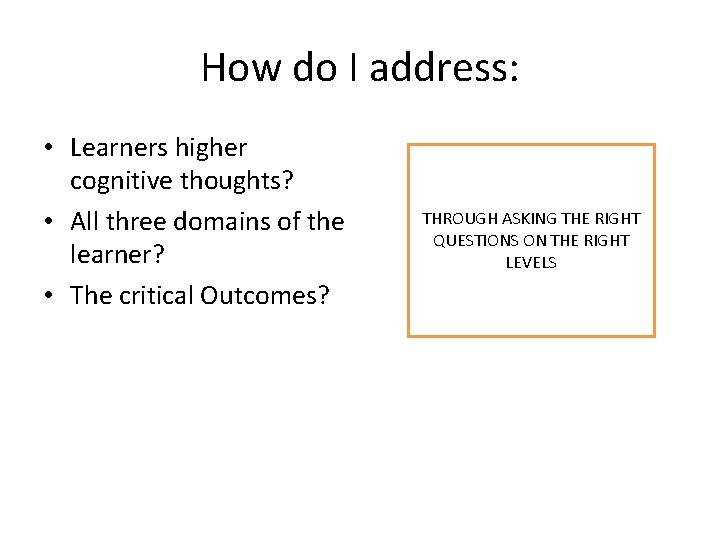 How do I address:

• Learners higher cognitive thoughts?
• All three domains of the learner?
• The critical Outcomes?

THROUGH ASKING THE RIGHT QUESTIONS ON THE RIGHT LEVELS